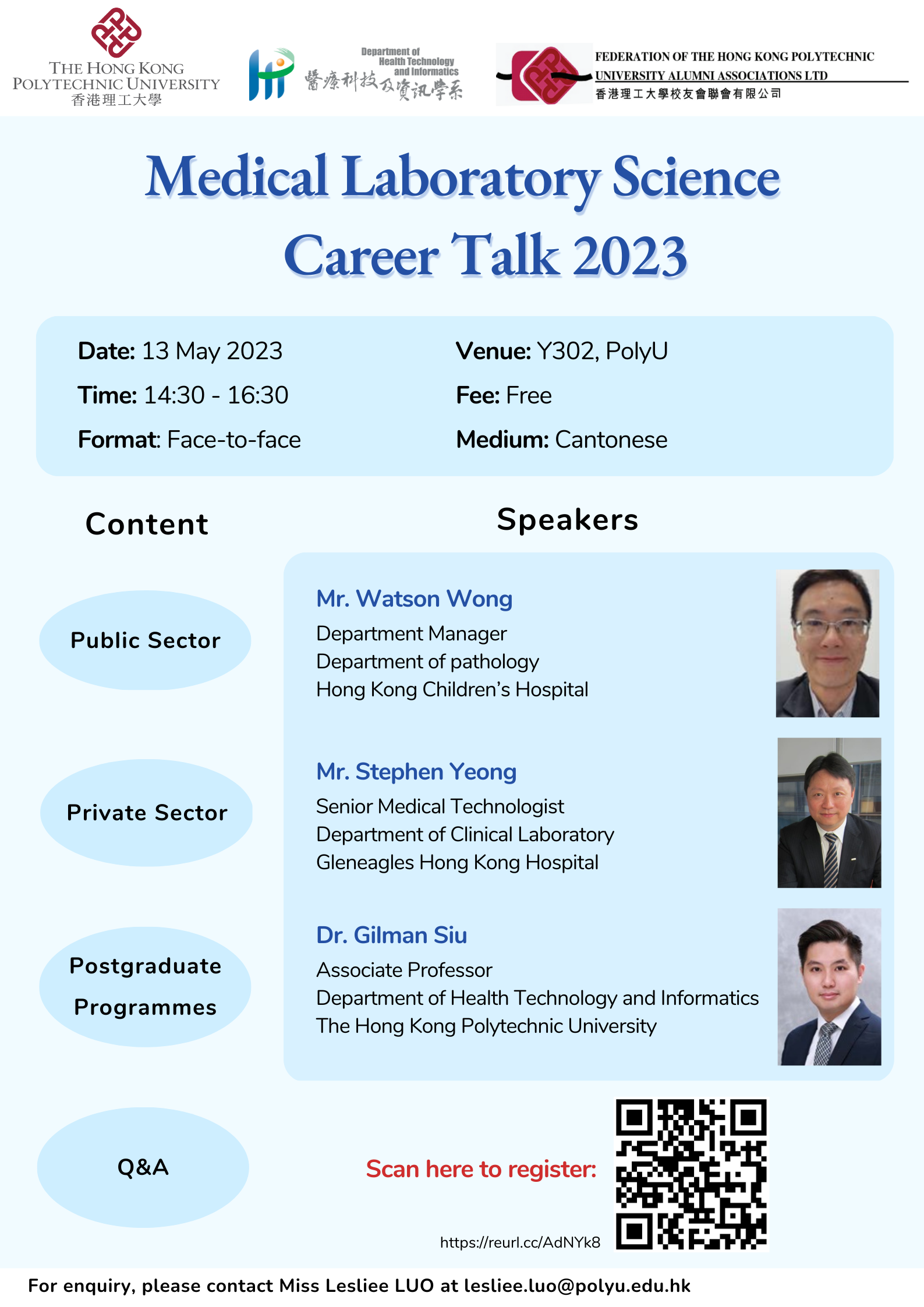 THE HONG KONG POLYTECHNIC UNIVERSITY
香港理工大學

Department of Health Technology and Informatics
醫療科技及資訊學系

FEDERATION OF THE HONG KONG POLYTECHNIC UNIVERSITY ALUMNI ASSOCIATIONS LTD
香港理工大學校友會聯會有限公司

Medical Laboratory Science Career Talk 2023

Date: 13 May 2023
Time: 14:30 - 16:30
Format: Face-to-face

Venue: Y302, PolyU
Fee: Free
Medium: Cantonese

Content

Public Sector

Private Sector

Postgraduate Programmes

Q&A

Speakers

Mr. Watson Wong
Department Manager
Department of pathology
Hong Kong Children's Hospital

Mr. Stephen Yeong
Senior Medical Technologist
Department of Clinical Laboratory
Gleneagles Hong Kong Hospital

Dr. Gilman Siu
Associate Professor
Department of Health Technology and Informatics
The Hong Kong Polytechnic University

Scan here to register:

https://reurl.cc/AdNYk8

For enquiry, please contact Miss Lesliee LUO at lesliee.luo@polyu.edu.hk